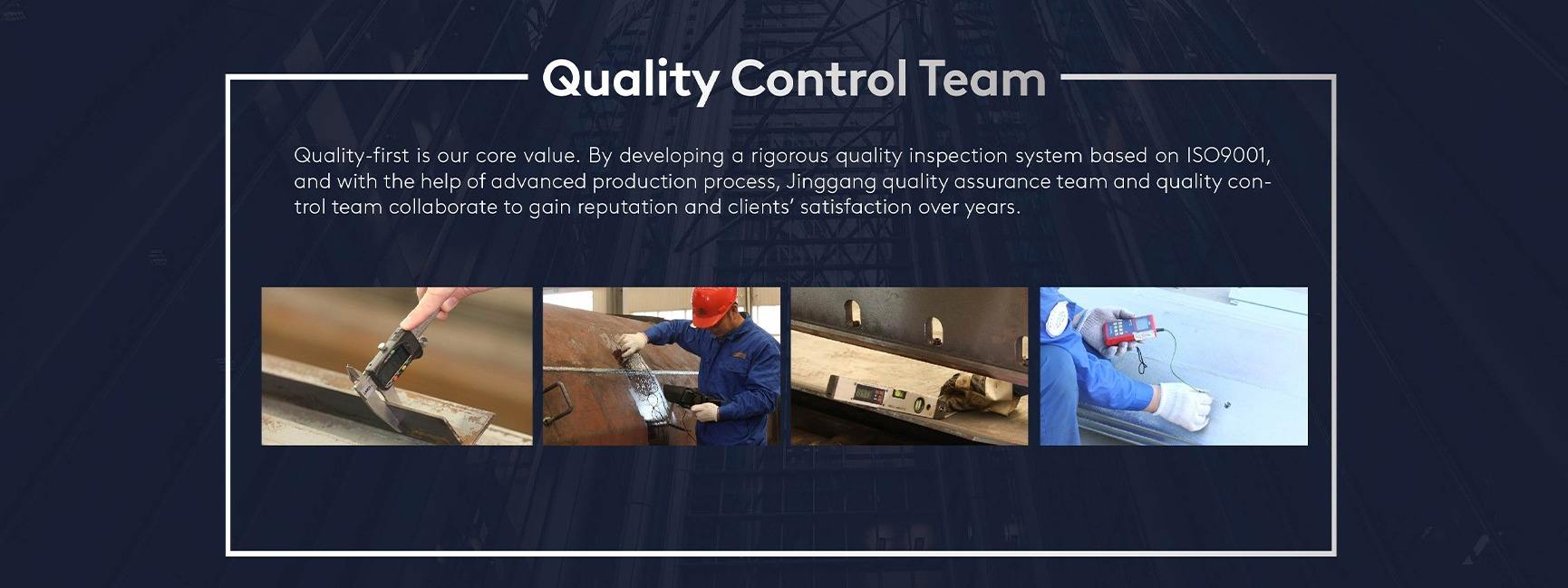 Quality Control Team

Quality-first is our core value. By developing a rigorous quality inspection system based on ISO9001, and with the help of advanced production process, Jinggang quality assurance team and quality control team collaborate to gain reputation and clients' satisfaction over years.